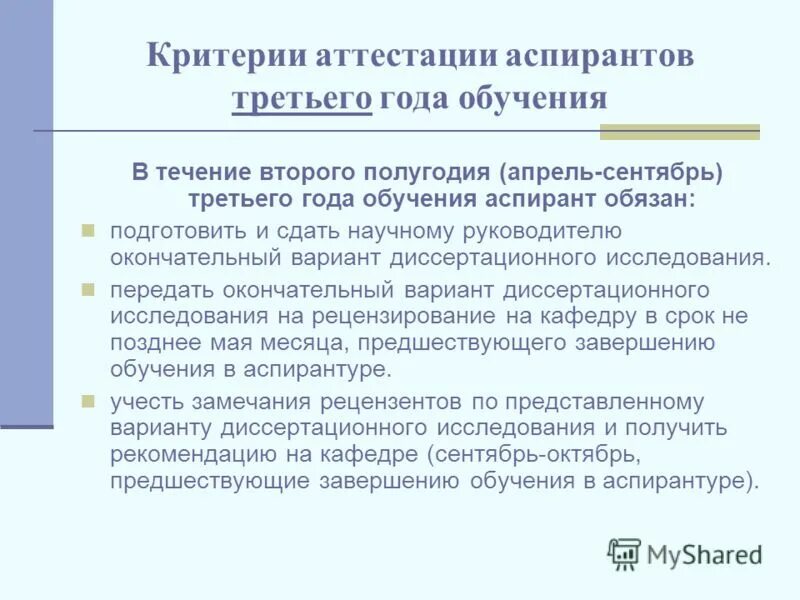 Критерии аттестации аспирантов третьего года обучения

В течение второго полугодия (апрель-сентябрь) третьего года обучения аспирант обязан:

подготовить и сдать научному руководителю окончательный вариант диссертационного исследования.

передать окончательный вариант диссертационного исследования на рецензирование на кафедру в срок не позднее мая месяца, предшествующего завершению обучения в аспирантуре.

учесть замечания рецензентов по представленному варианту диссертационного исследования и получить рекомендацию на кафедре (сентябрь-октябрь, предшествующие завершению обучения в аспирантуре).

MyShared